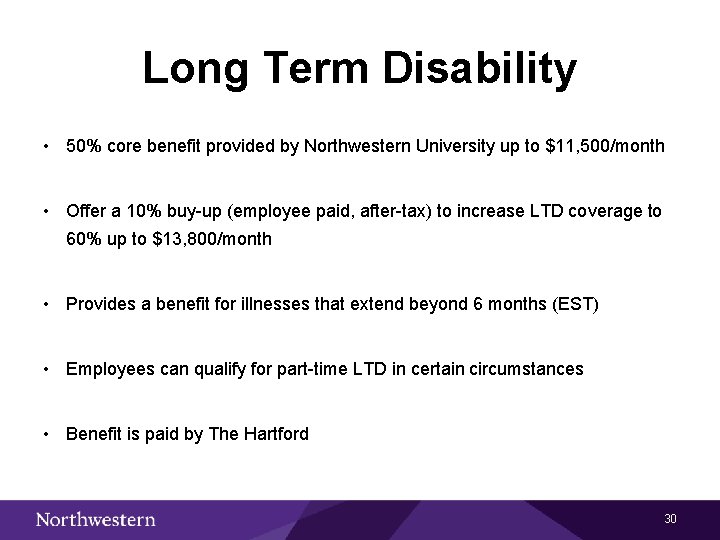 Long Term Disability

• 50% core benefit provided by Northwestern University up to \$11,500/month

• Offer a 10% buy-up (employee paid, after-tax) to increase LTD coverage to 60% up to \$13,800/month

• Provides a benefit for illnesses that extend beyond 6 months (EST)

• Employees can qualify for part-time LTD in certain circumstances

• Benefit is paid by The Hartford

Northwestern

30